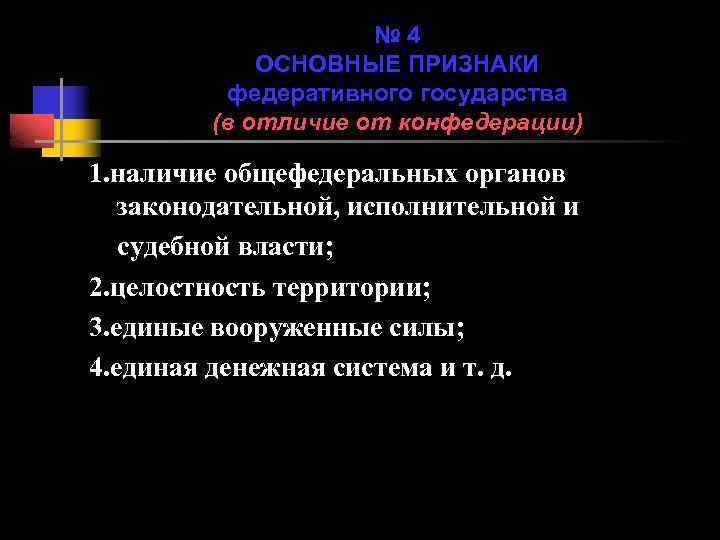 № 4
ОСНОВНЫЕ ПРИЗНАКИ
федеративного государства
(в отличие от конфедерации)

1.наличие общефедеральных органов законодательной, исполнительной и судебной власти;

2.целостность территории;

3.единые вооруженные силы;

4.единая денежная система и т. д.